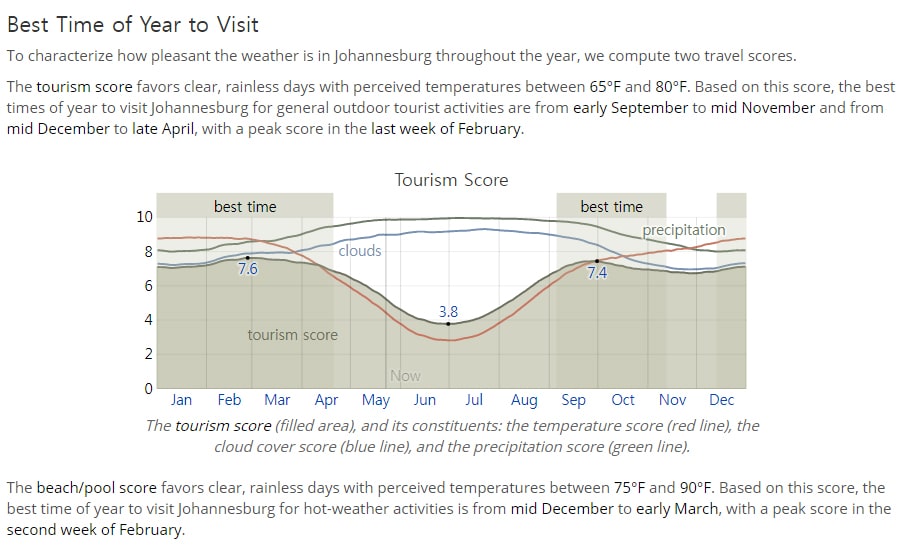 Best Time of Year to Visit

To characterize how pleasant the weather is in Johannesburg throughout the year, we compute two travel scores.

The tourism score favors clear, rainless days with perceived temperatures between 65°F and 80°F. Based on this score, the best times of year to visit Johannesburg for general outdoor tourist activities are from early September to mid November and from mid December to late April, with a peak score in the last week of February.

Tourism Score

best time

best time

precipitation

clouds

7.6

7.4

3.8

tourism score

Now

10
8
6
4
2
0

Jan Feb Mar Apr May Jun Jul Aug Sep Oct Nov Dec

The tourism score (filled area), and its constituents: the temperature score (red line), the cloud cover score (blue line), and the precipitation score (green line).

The beach/pool score favors clear, rainless days with perceived temperatures between 75°F and 90°F. Based on this score, the best time of year to visit Johannesburg for hot-weather activities is from mid December to early March, with a peak score in the second week of February.